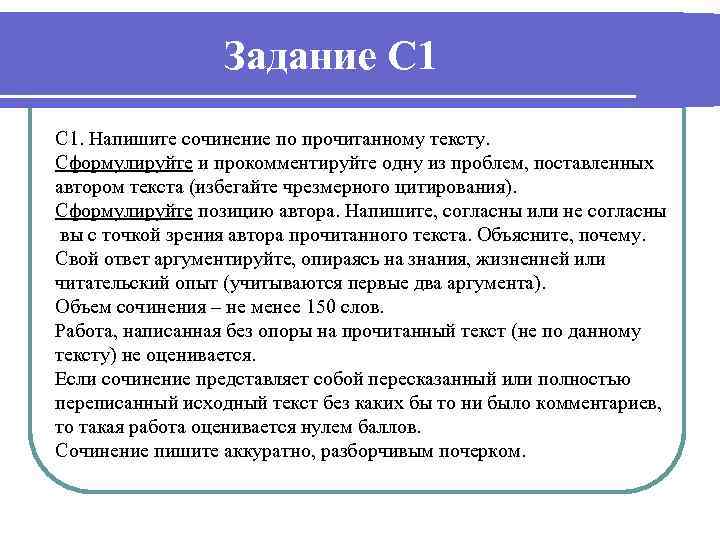 Задание С1

С1. Напишите сочинение по прочитанному тексту.
Сформулируйте и прокомментируйте одну из проблем, поставленных автором текста (избегайте чрезмерного цитирования).
Сформулируйте позицию автора. Напишите, согласны или не согласны вы с точкой зрения автора прочитанного текста. Объясните, почему.
Свой ответ аргументируйте, опираясь на знания, жизненней или читательский опыт (учитываются первые два аргумента).
Объем сочинения – не менее 150 слов.
Работа, написанная без опоры на прочитанный текст (не по данному тексту) не оценивается.
Если сочинение представляет собой пересказанный или полностью переписанный исходный текст без каких бы то ни было комментариев, то такая работа оценивается нулем баллов.
Сочинение пишите аккуратно, разборчивым почерком.